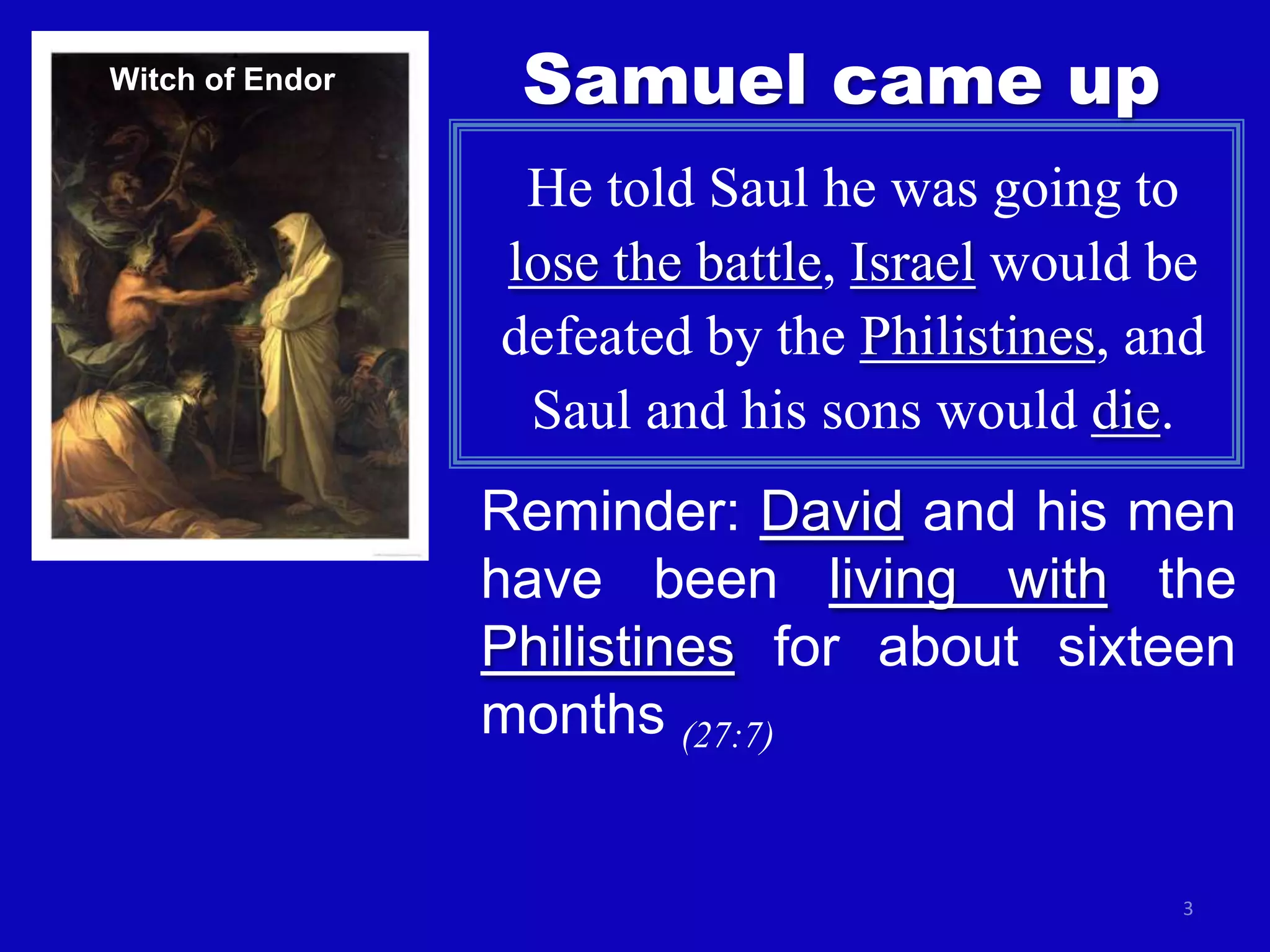 Witch of Endor

Samuel came up

He told Saul he was going to lose the battle, Israel would be defeated by the Philistines, and Saul and his sons would die.

Reminder: David and his men have been living with the Philistines for about sixteen months (27:7)

3